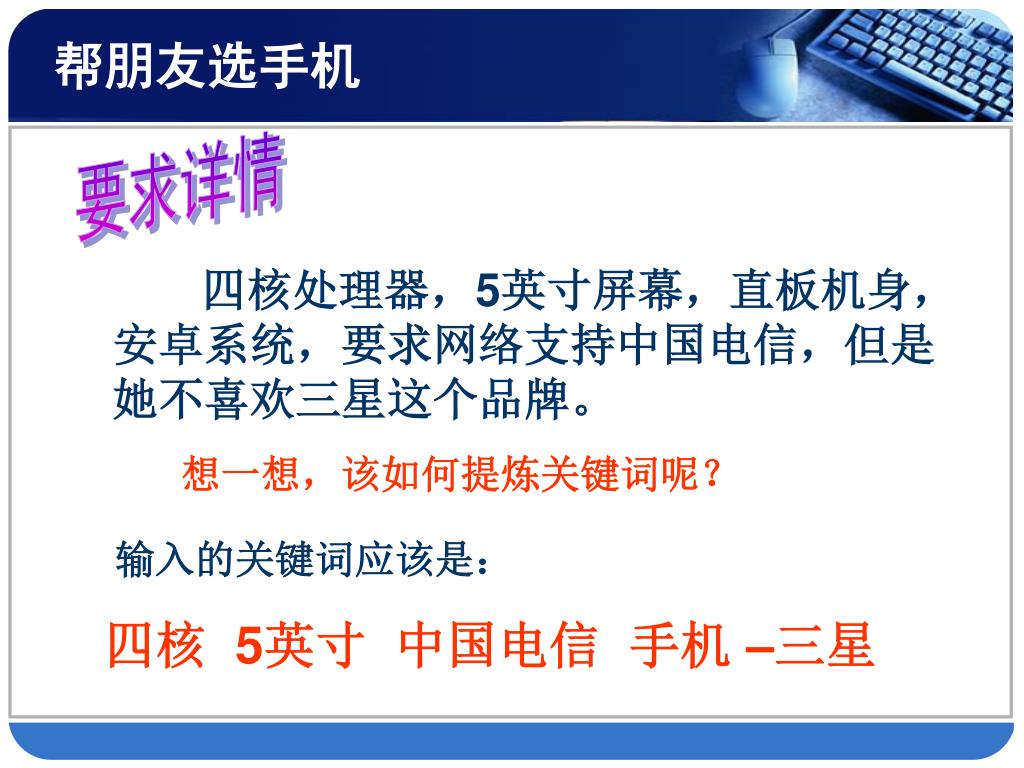 帮朋友选手机

要求详情

四核处理器，5英寸屏幕，直板机身，安卓系统，要求网络支持中国电信，但是她不喜欢三星这个品牌。

想一想，该如何提炼关键词呢？

输入的关键词应该是：

四核 5英寸 中国电信 手机 –三星